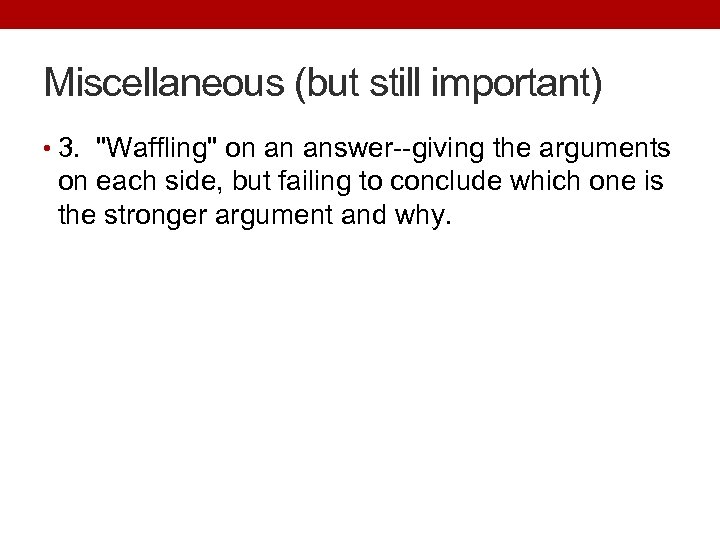 Miscellaneous (but still important)

• 3. "Waffling" on an answer--giving the arguments on each side, but failing to conclude which one is the stronger argument and why.